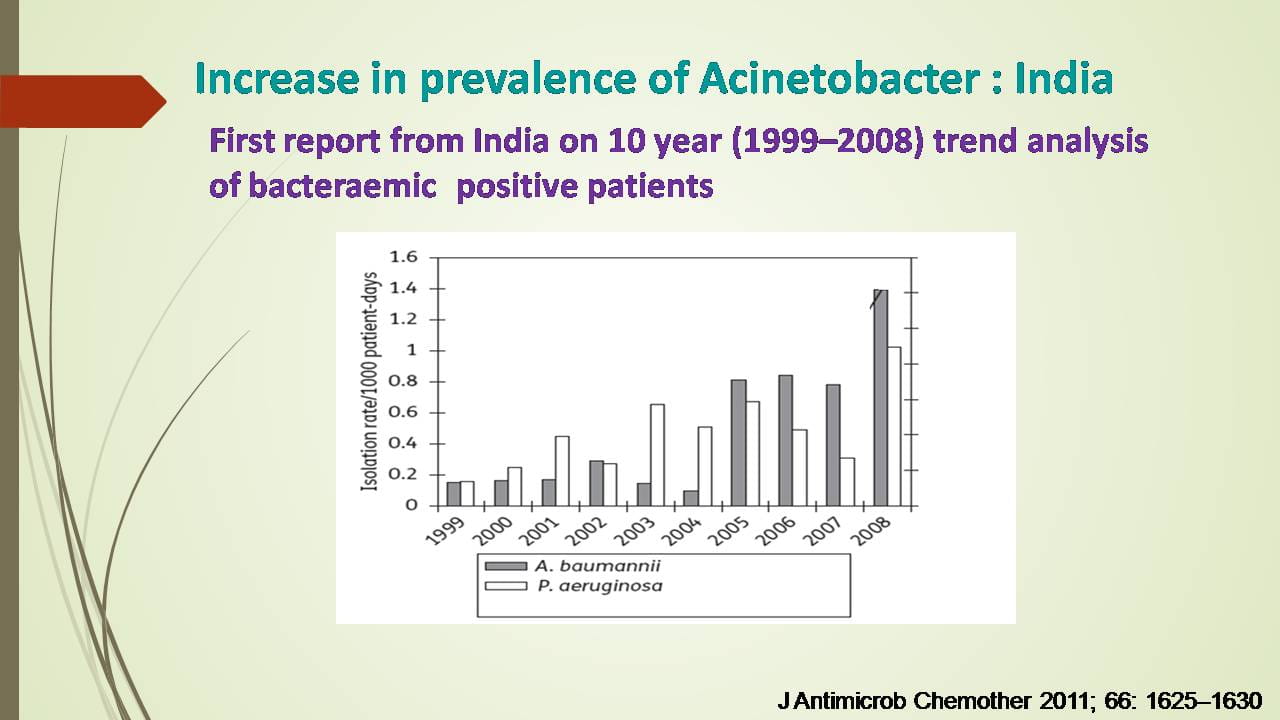 Increase in prevalence of Acinetobacter : India

First report from India on 10 year (1999–2008) trend analysis of bacteraemic positive patients

Isolation rate/1000 patient-days

1.6
1.4
1.2
1
0.8
0.6
0.4
0.2
0

1999 2000 2001 2002 2003 2004 2005 2006 2007 2008

A. baumannii
P. aeruginosa

J Antimicrob Chemother 2011; 66: 1625–1630